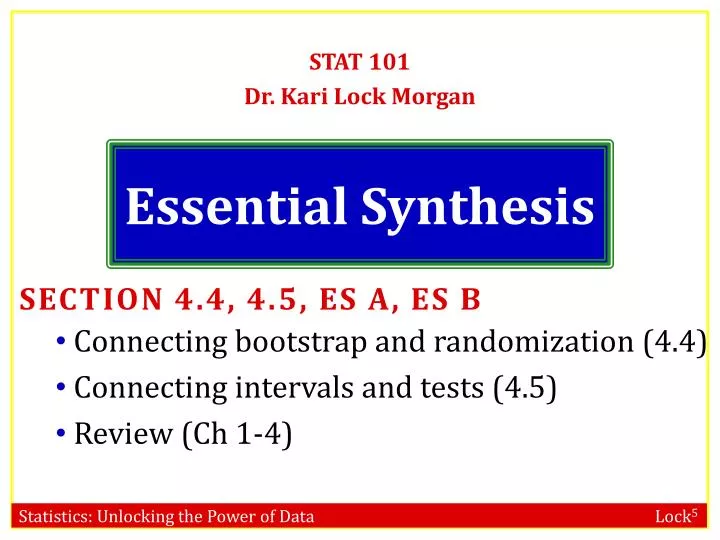 STAT 101
Dr. Kari Lock Morgan

Essential Synthesis

SECTION 4.4, 4.5, ES A, ES B

• Connecting bootstrap and randomization (4.4)
• Connecting intervals and tests (4.5)
• Review (Ch 1-4)

Statistics: Unlocking the Power of Data

Lock$^5$